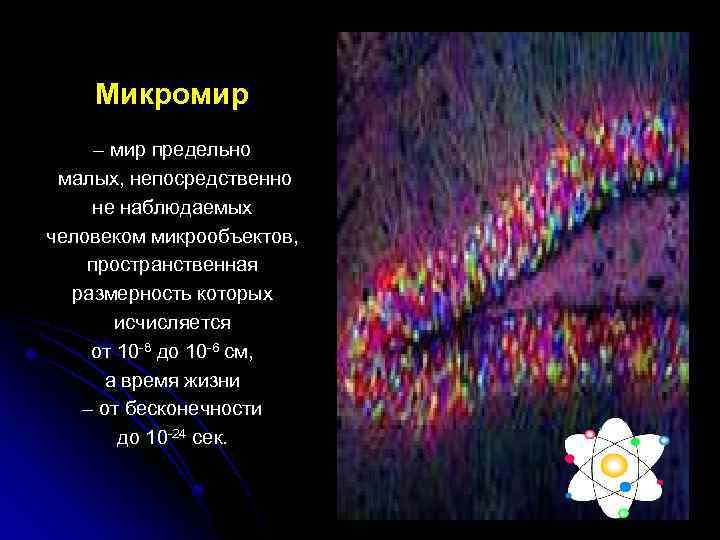 Микромир

– мир предельно малых, непосредственно не наблюдаемых человеком микрообъектов, пространственная размерность которых исчисляется от $10^{-8}$ до $10^{-6}$ см, а время жизни – от бесконечности до $10^{-24}$ сек.